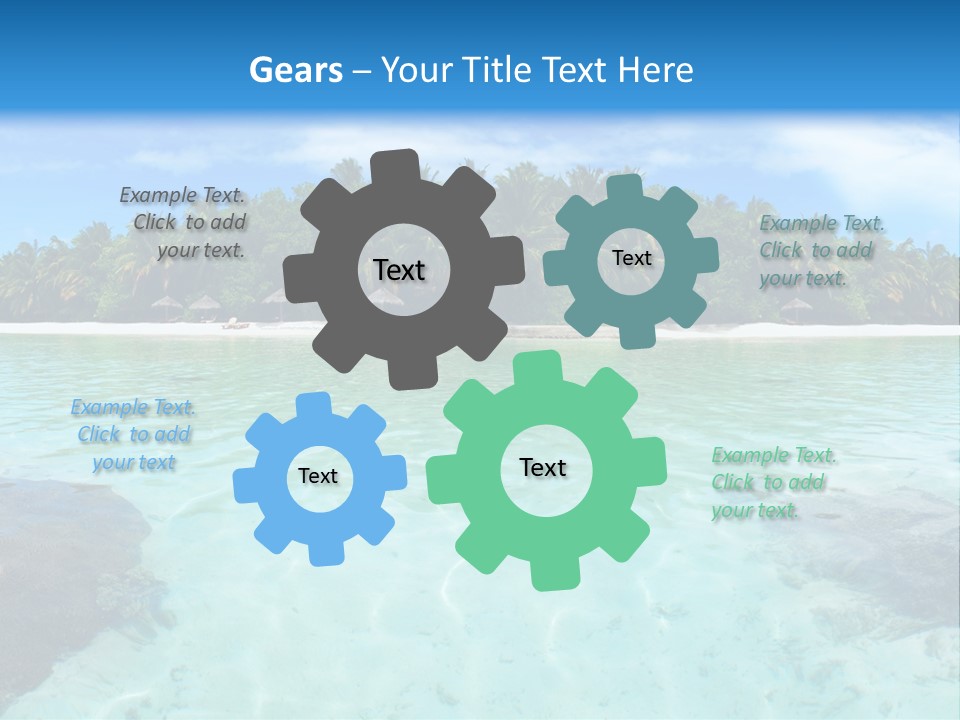 Gears – Your Title Text Here

Example Text. Click to add your text.

Text

Text

Example Text. Click to add your text.

Example Text. Click to add your text

Text

Text

Example Text. Click to add your text.